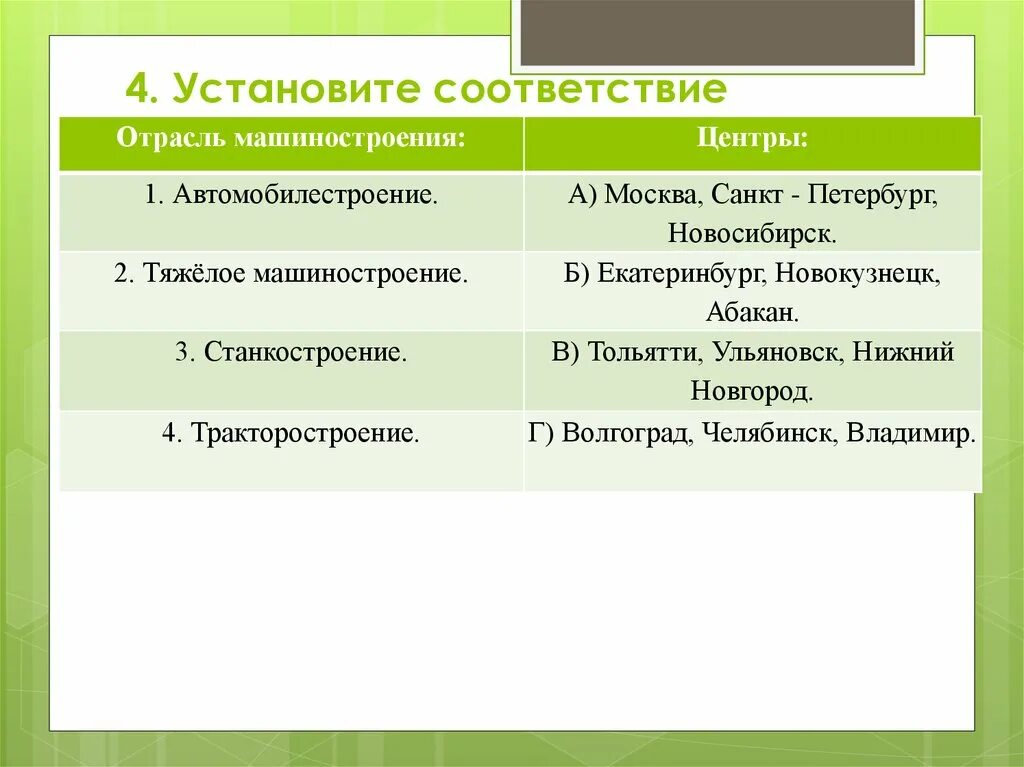 4. Установите соответствие

| Отрасль машиностроения: | Центры: |
|---|---|
| 1. Автомобилестроение. | А) Москва, Санкт - Петербург, Новосибирск. |
| 2. Тяжёлое машиностроение. | Б) Екатеринбург, Новокузнецк, Абакан. |
| 3. Станкостроение. | В) Тольятти, Ульяновск, Нижний Новгород. |
| 4. Тракторостроение. | Г) Волгоград, Челябинск, Владимир. |